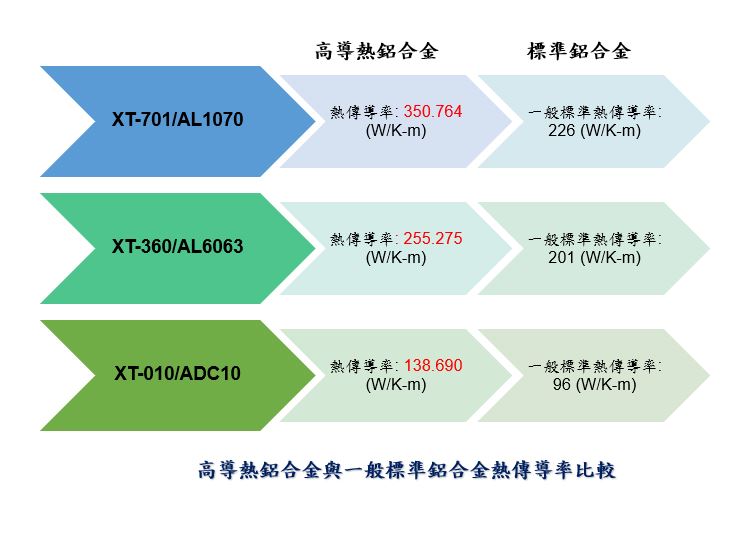 高導熱鋁合金

標準鋁合金

XT-701/AL1070

熱傳導率: 350.764 (W/K-m)

一般標準熱傳導率: 226 (W/K-m)

XT-360/AL6063

熱傳導率: 255.275 (W/K-m)

一般標準熱傳導率: 201 (W/K-m)

XT-010/ADC10

熱傳導率: 138.690 (W/K-m)

一般標準熱傳導率: 96 (W/K-m)

高導熱鋁合金與一般標準鋁合金熱傳導率比較